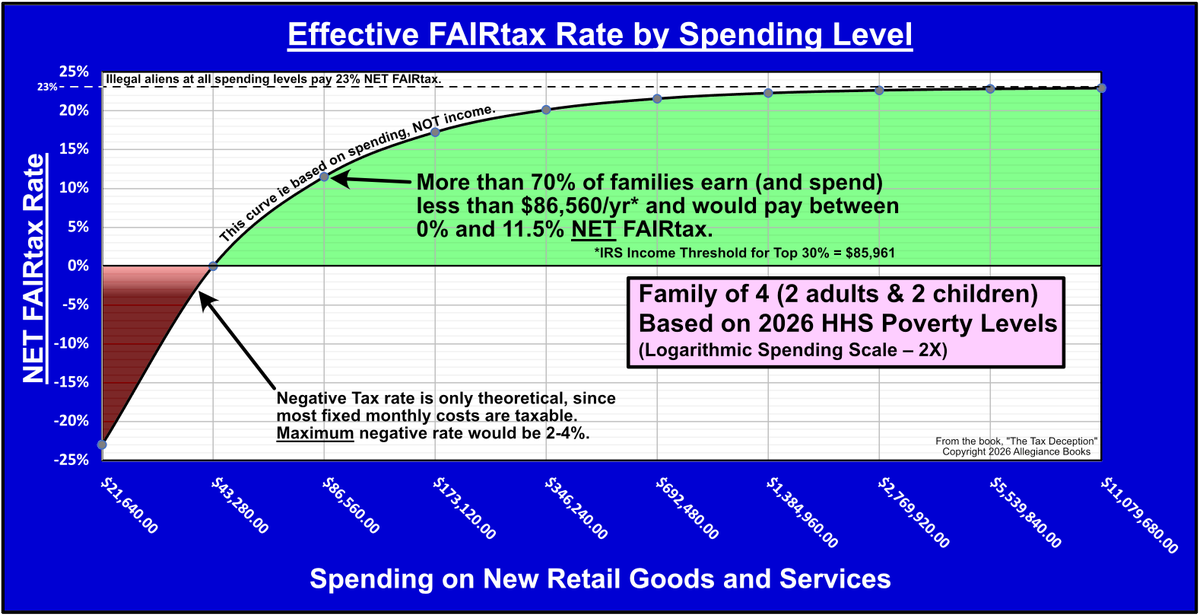 Effective FAIRtax Rate by Spending Level

NET FAIRtax Rate

25%
23%
20%
15%
10%
5%
0%
-5%
-10%
-15%
-20%
-25%

Illegal aliens at all spending levels pay 23% NET FAIRtax.

This curve ie based on spending, NOT income.

More than 70% of families earn (and spend) less than $86,560/yr* and would pay between 0% and 11.5% NET FAIRtax.

*IRS Income Threshold for Top 30% = $85,961

Family of 4 (2 adults & 2 children)
Based on 2026 HHS Poverty Levels
(Logarithmic Spending Scale – 2X)

Negative Tax rate is only theoretical, since most fixed monthly costs are taxable. Maximum negative rate would be 2-4%.

From the book, "The Tax Deception"
Copyright 2026 Allegiance Books

$21,640.00
$43,280.00
$86,560.00
$173,120.00
$346,240.00
$692,480.00
$1,384,960.00
$2,769,920.00
$5,539,840.00
$11,079,680.00

Spending on New Retail Goods and Services